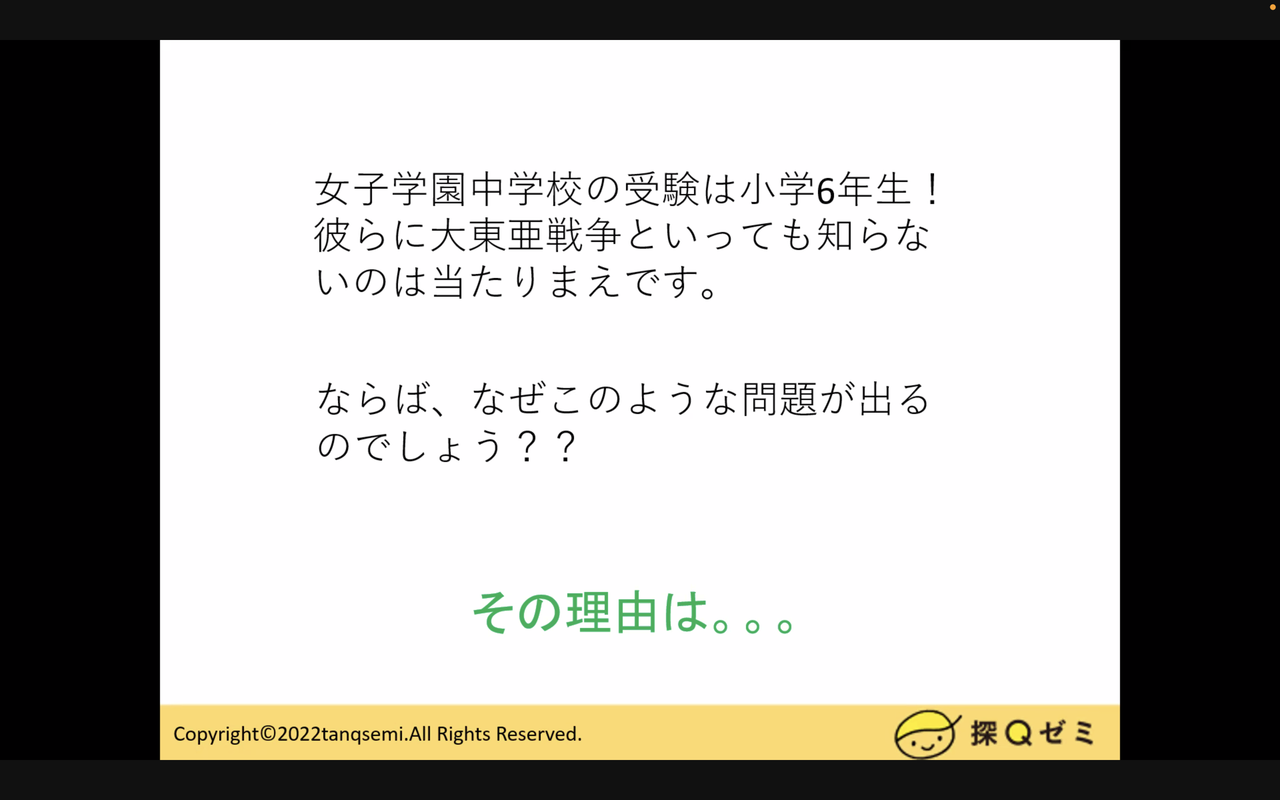 女子学園中学校の受験は小学6年生！彼らに大東亜戦争といっても知らないのは当たりまえです。

ならば、なぜこのような問題が出るのでしょう？？

その理由は。。。

Copyright©2022tanqsemi.All Rights Reserved.

探Qゼミ